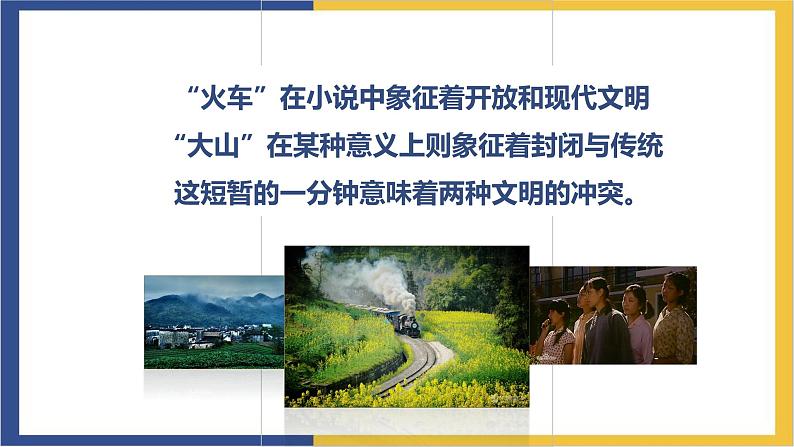 “火车”在小说中象征着开放和现代文明
“大山”在某种意义上则象征着封闭与传统
这短暂的一分钟意味着两种文明的冲突。